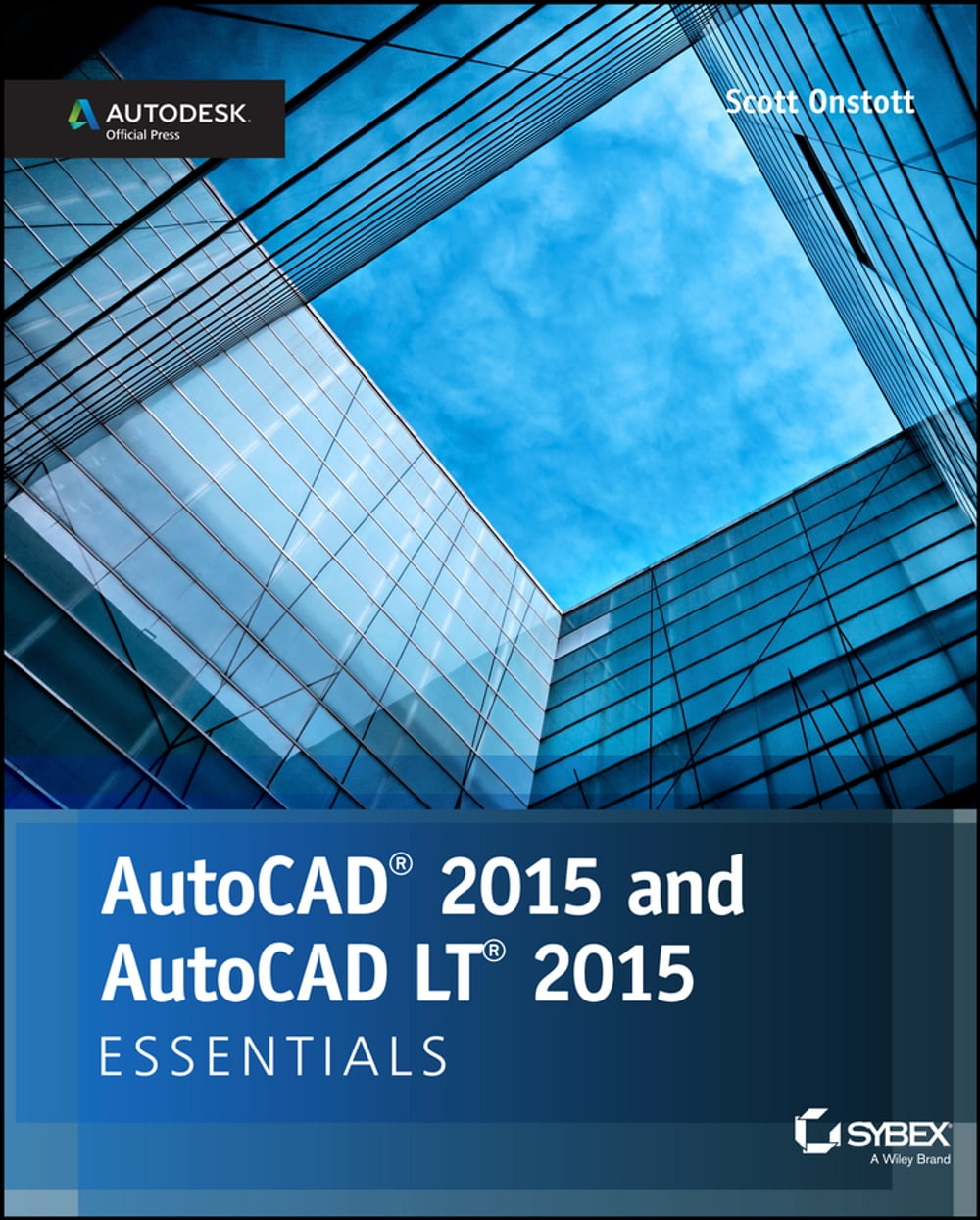 AUTODESK.
Official Press

Scott Onstott

AutoCAD® 2015 and AutoCAD LT® 2015
ESSENTIALS

SYBEX
A Wiley Brand